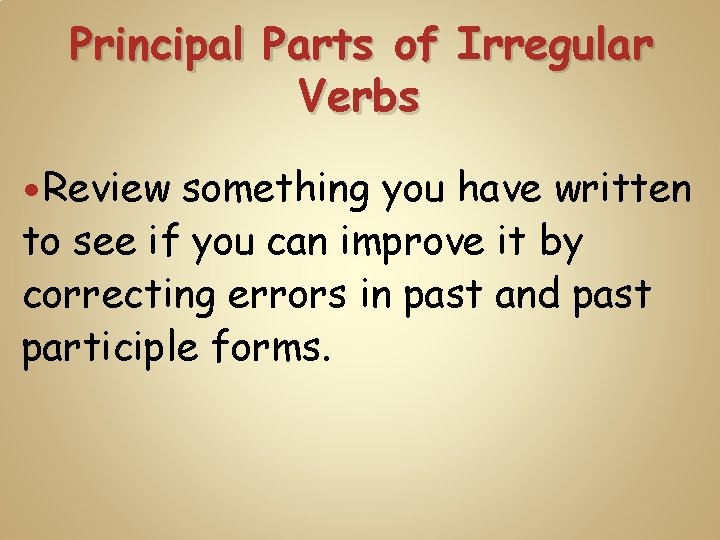 Principal Parts of Irregular Verbs

•Review something you have written to see if you can improve it by correcting errors in past and past participle forms.